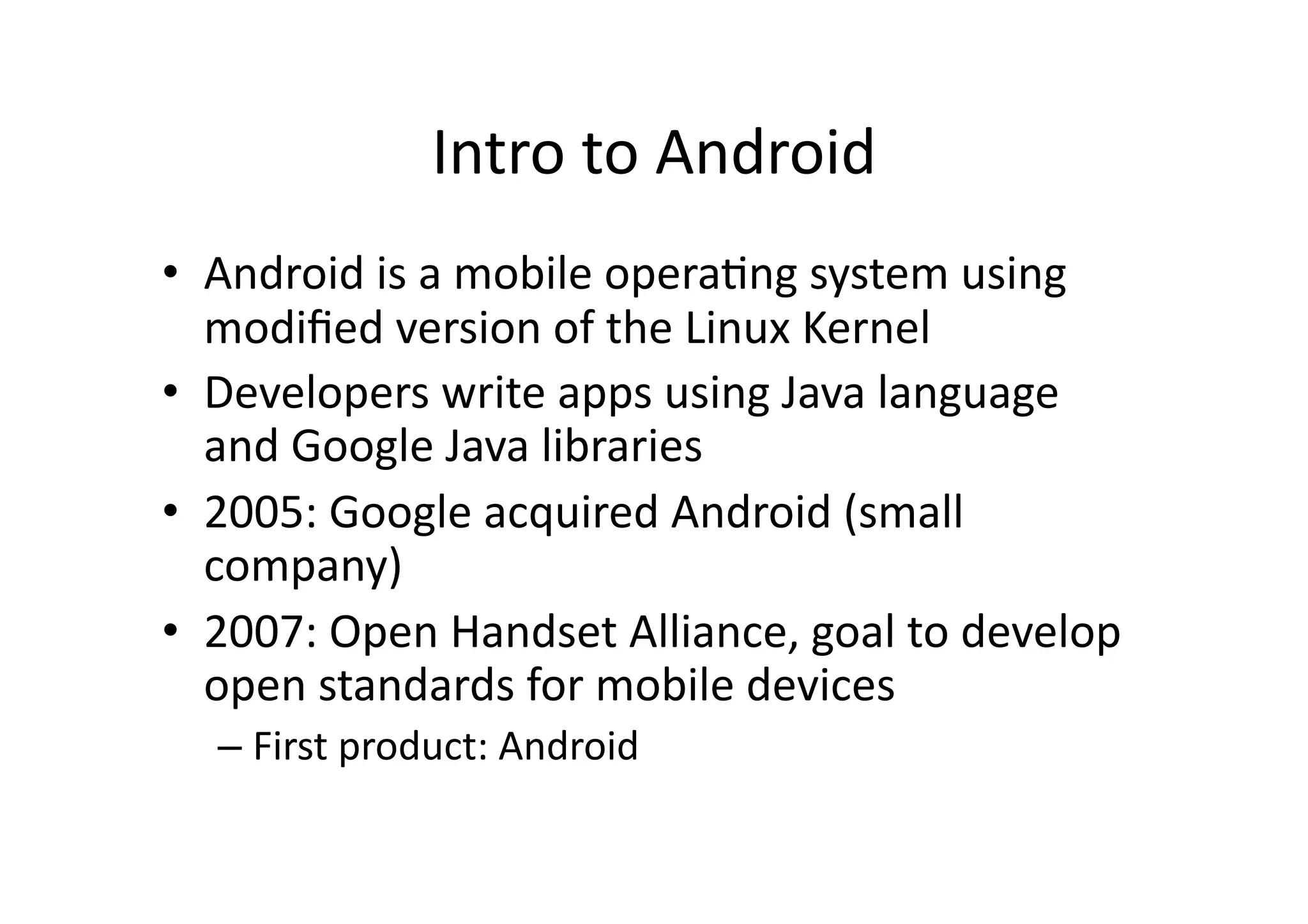 Intro to Android

• Android is a mobile operating system using modified version of the Linux Kernel
• Developers write apps using Java language and Google Java libraries
• 2005: Google acquired Android (small company)
• 2007: Open Handset Alliance, goal to develop open standards for mobile devices
– First product: Android